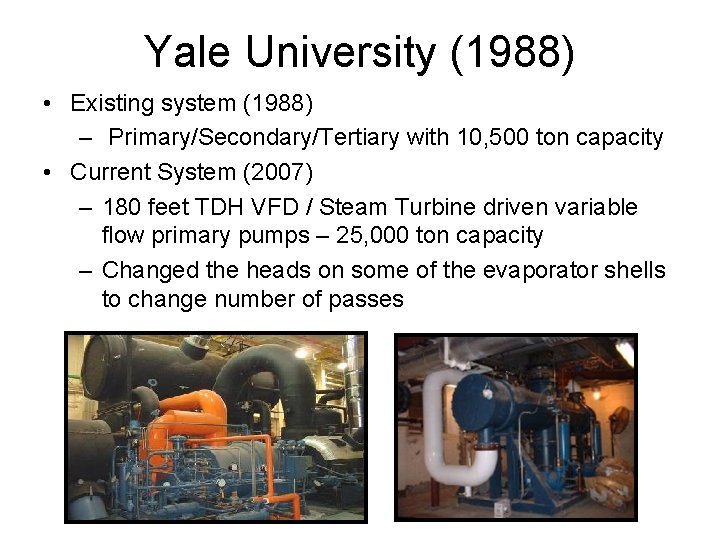 Yale University (1988)

• Existing system (1988)
  – Primary/Secondary/Tertiary with 10,500 ton capacity
• Current System (2007)
  – 180 feet TDH VFD / Steam Turbine driven variable flow primary pumps – 25,000 ton capacity
  – Changed the heads on some of the evaporator shells to change number of passes